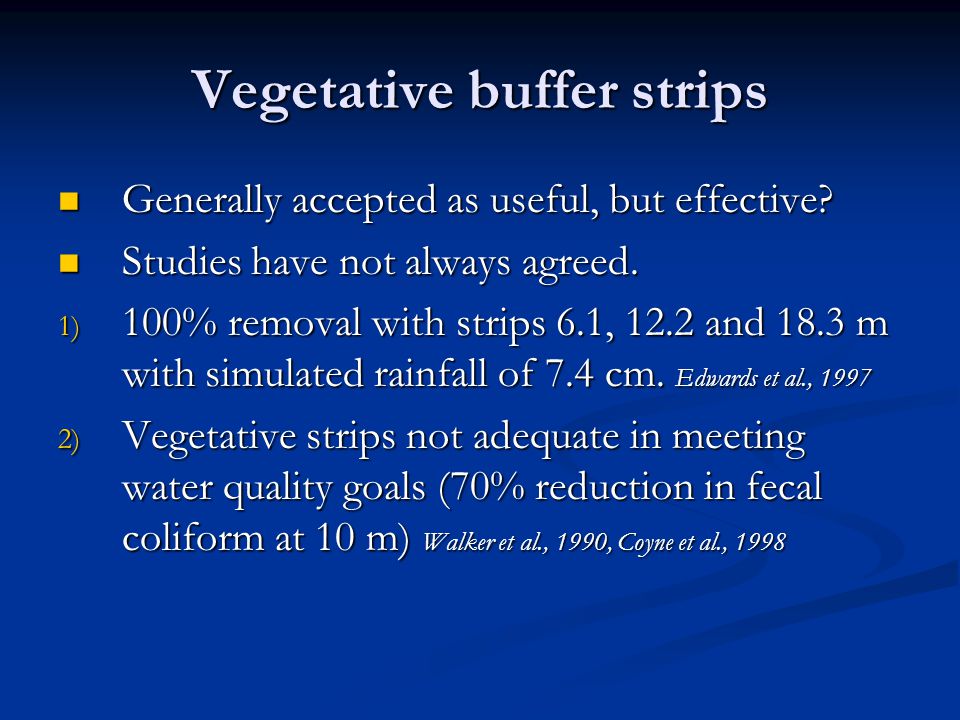 Vegetative buffer strips

Generally accepted as useful, but effective?

Studies have not always agreed.

1) 100% removal with strips 6.1, 12.2 and 18.3 m with simulated rainfall of 7.4 cm. Edwards et al., 1997

2) Vegetative strips not adequate in meeting water quality goals (70% reduction in fecal coliform at 10 m) Walker et al., 1990, Coyne et al., 1998